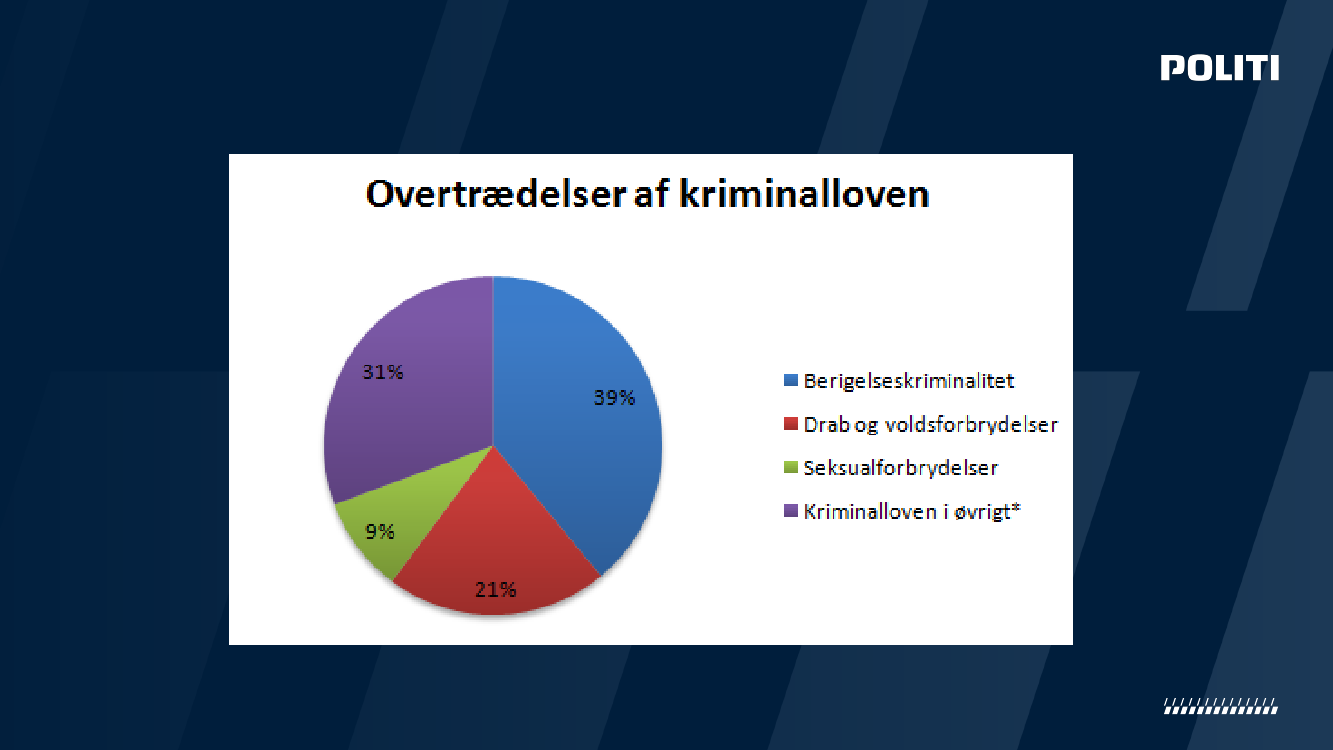 POLITI

Overtrædelser af kriminalloven

31%

39%

9%

21%

Berigelseskriminalitet
Drab og voldsforbrydelser
Seksualforbrydelser
Kriminalloven i øvrigt*